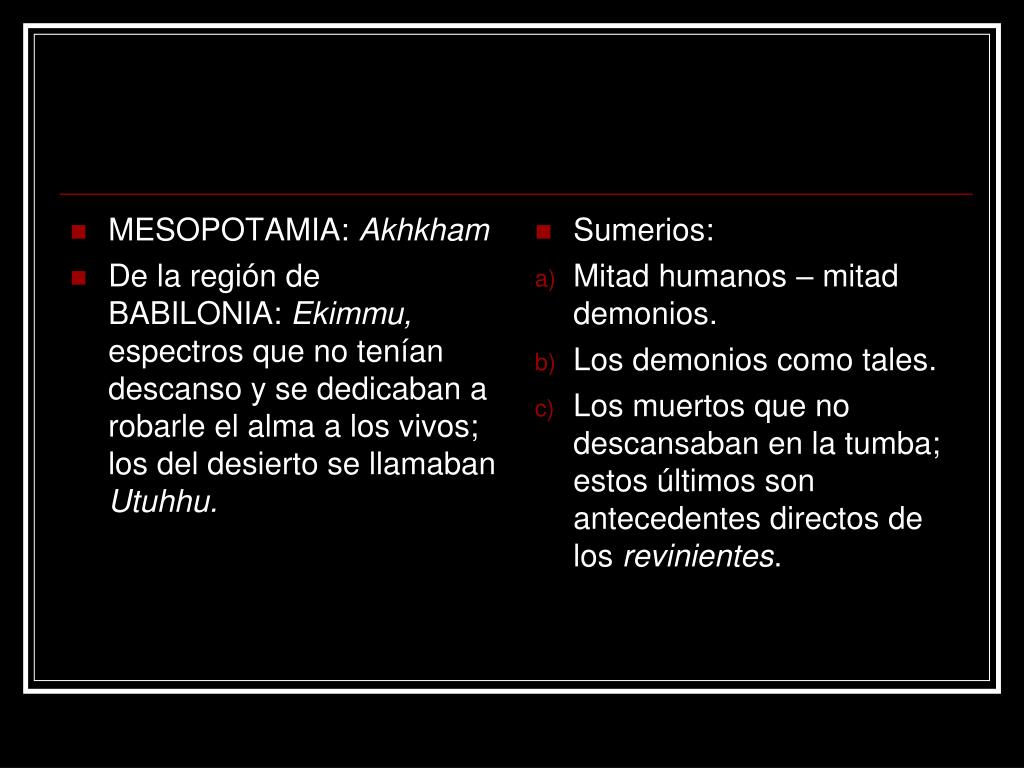 MESOPOTAMIA: Akhkham

De la región de BABILONIA: Ekimmu, espectros que no tenían descanso y se dedicaban a robarle el alma a los vivos; los del desierto se llamaban Utuhhu.

Sumerios:

a) Mitad humanos – mitad demonios.

b) Los demonios como tales.

c) Los muertos que no descansaban en la tumba; estos últimos son antecedentes directos de los revinientes.